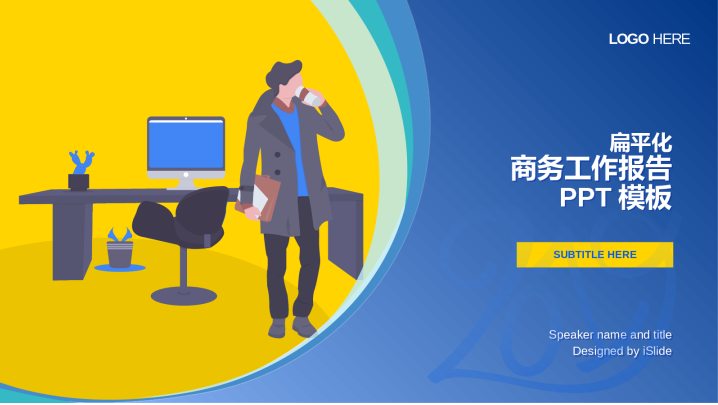 LOGO HERE

扁平化
商务工作报告
PPT 模板

SUBTITLE HERE

Speaker name and title
Designed by iSlide